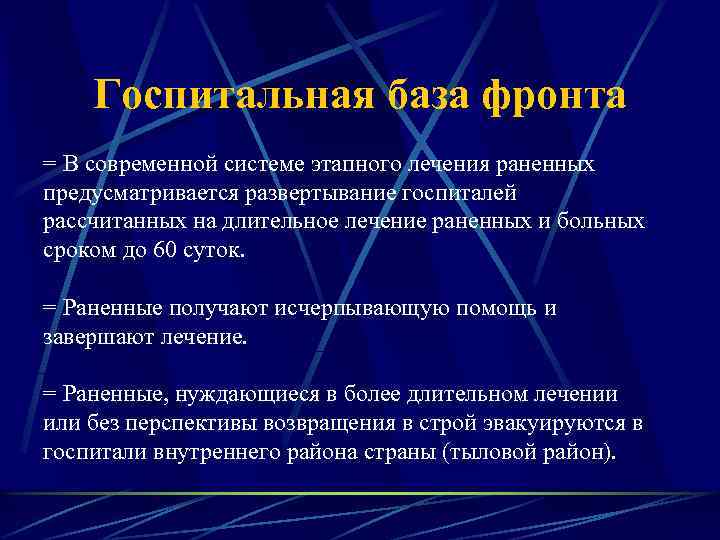 Госпитальная база фронта

= В современной системе этапного лечения раненных предусматривается развертывание госпиталей рассчитанных на длительное лечение раненных и больных сроком до 60 суток.

= Раненные получают исчерпывающую помощь и завершают лечение.

= Раненные, нуждающиеся в более длительном лечении или без перспективы возвращения в строй эвакуируются в госпитали внутреннего района страны (тыловой район).